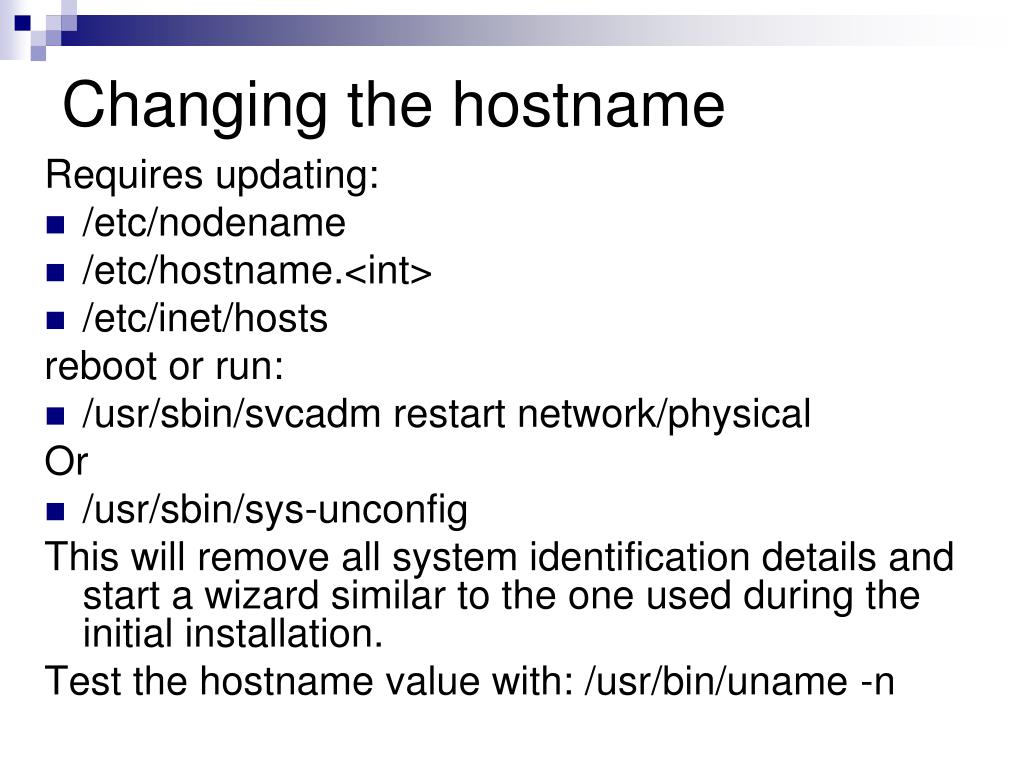 Changing the hostname

Requires updating:

- /etc/nodename
- /etc/hostname.<int>
- /etc/inet/hosts

reboot or run:

- /usr/sbin/svcadm restart network/physical

Or

- /usr/sbin/sys-unconfig

This will remove all system identification details and start a wizard similar to the one used during the initial installation.

Test the hostname value with: /usr/bin/uname -n